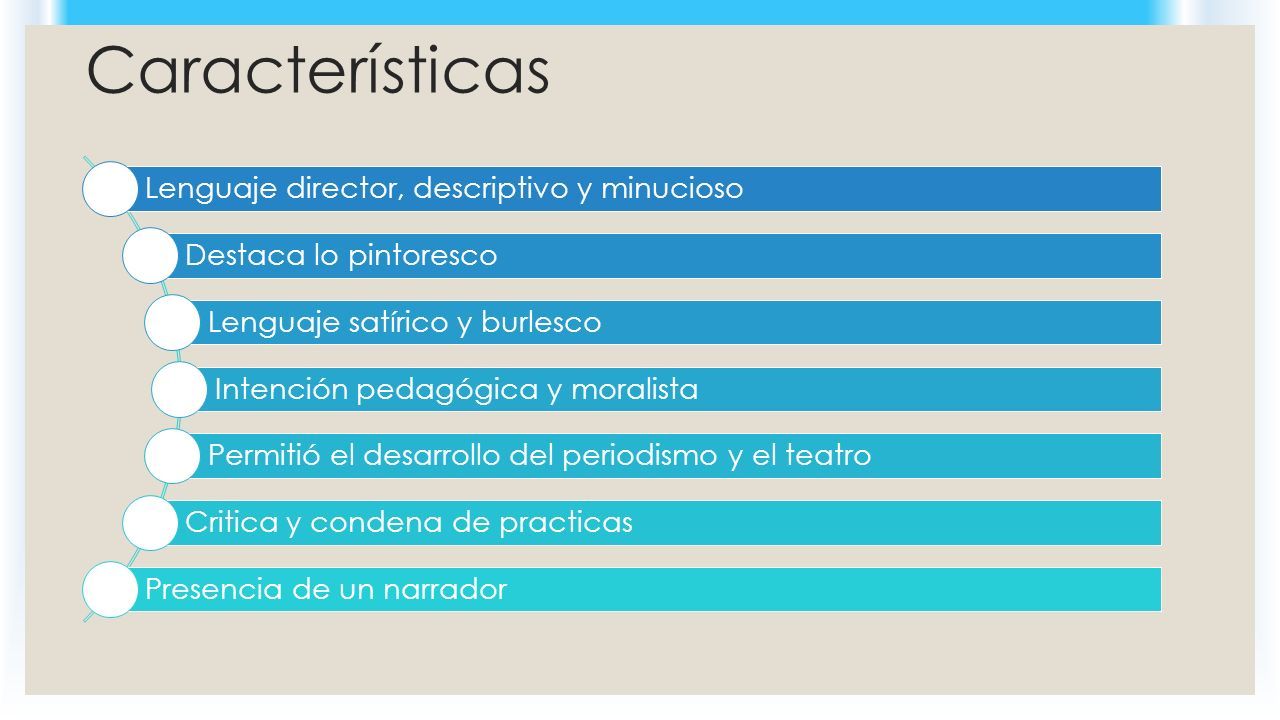 Características

Lenguaje director, descriptivo y minucioso

Destaca lo pintoresco

Lenguaje satírico y burlesco

Intención pedagógica y moralista

Permitió el desarrollo del periodismo y el teatro

Critica y condena de practicas

Presencia de un narrador